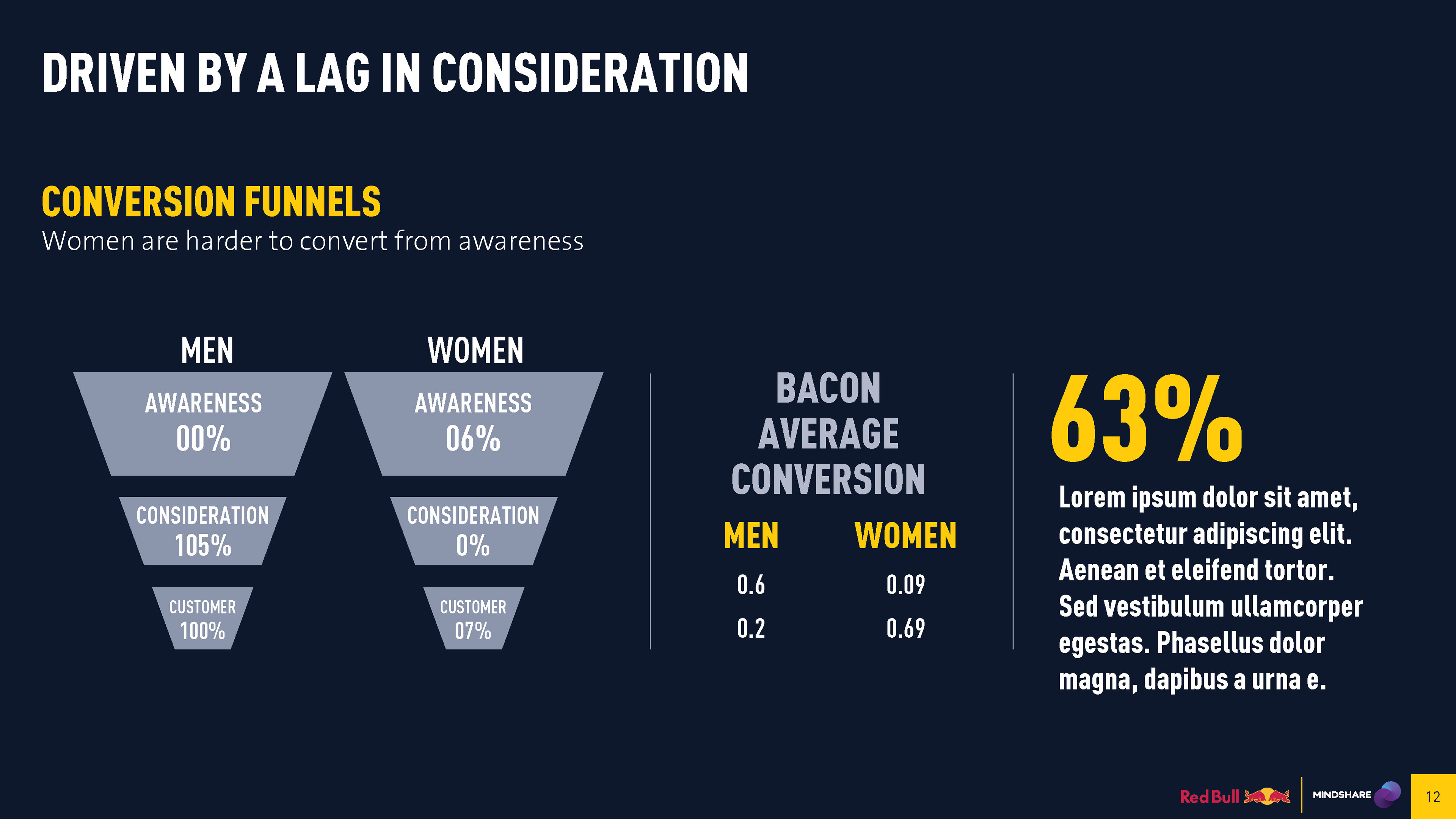 DRIVEN BY A LAG IN CONSIDERATION

CONVERSION FUNNELS
Women are harder to convert from awareness

MEN

AWARENESS
00%

CONSIDERATION
105%

CUSTOMER
100%

WOMEN

AWARENESS
06%

CONSIDERATION
0%

CUSTOMER
07%

BACON AVERAGE CONVERSION

| MEN | WOMEN |
|---|---|
| 0.6 | 0.09 |
| 0.2 | 0.69 |

63%

Lorem ipsum dolor sit amet, consectetur adipiscing elit. Aenean et eleifend tortor. Sed vestibulum ullamcorper egestas. Phasellus dolor magna, dapibus a urna e.

Red Bull

MINDSHARE

12